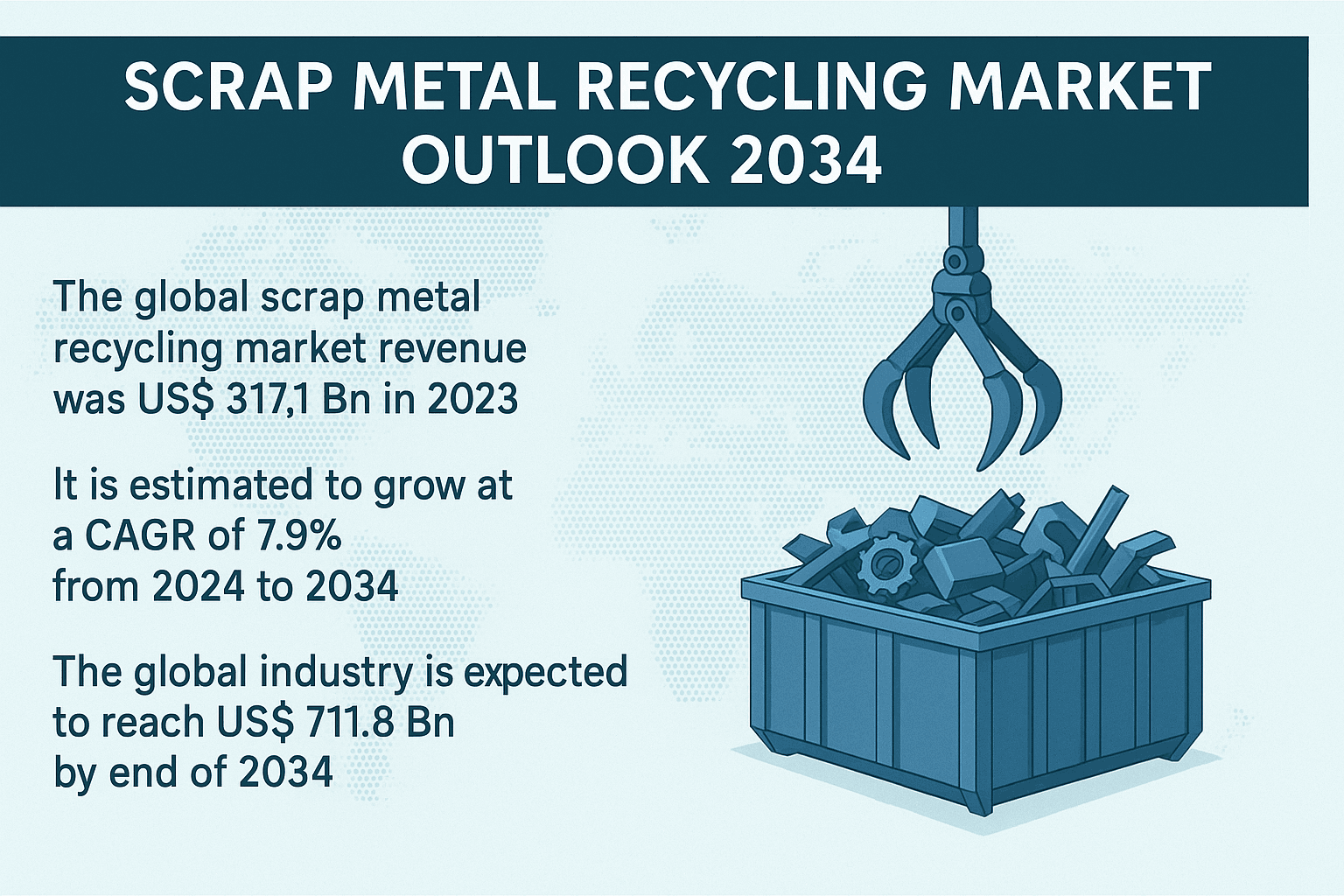 SCRAP METAL RECYCLING MARKET OUTLOOK 2034

The global scrap metal recycling market revenue was US$ 317,1 Bn in 2023

It is estimated to grow at a CAGR of 7.9% from 2024 to 2034

The global industry is expected to reach US$ 711.8 Bn by end of 2034